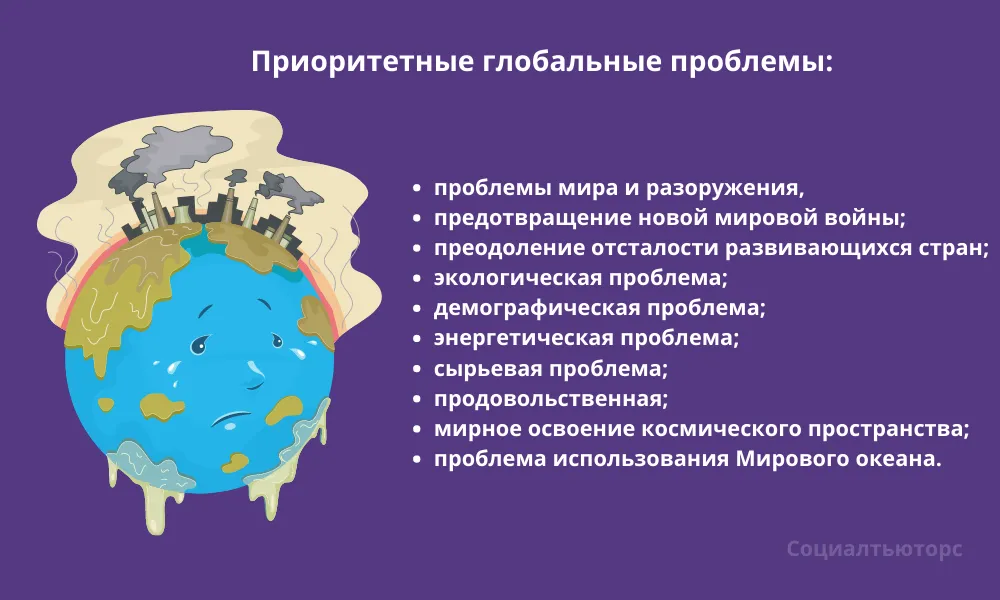 Приоритетные глобальные проблемы:

- проблемы мира и разоружения,
- предотвращение новой мировой войны;
- преодоление отсталости развивающихся стран;
- экологическая проблема;
- демографическая проблема;
- энергетическая проблема;
- сырьевая проблема;
- продовольственная;
- мирное освоение космического пространства;
- проблема использования Мирового океана.

Социалтьюторс